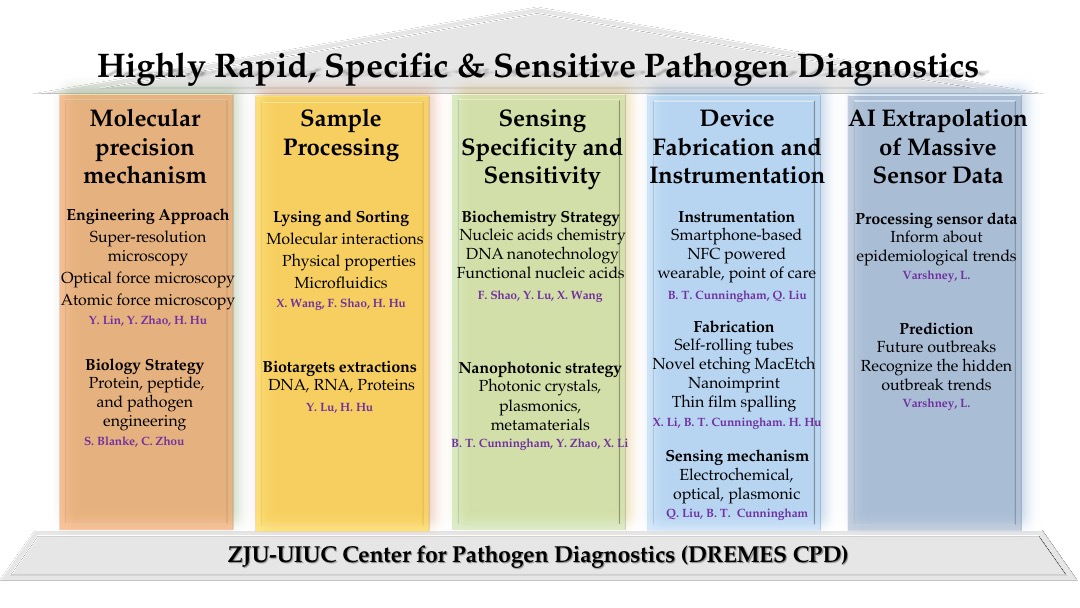 Highly Rapid, Specific & Sensitive Pathogen Diagnostics

Molecular precision mechanism

Engineering Approach
Super-resolution microscopy
Optical force microscopy
Atomic force microscopy
Y. Lin, Y. Zhao, H. Hu

Biology Strategy
Protein, peptide, and pathogen engineering
S. Blanke, C. Zhou

Sample Processing

Lysing and Sorting
Molecular interactions
Physical properties
Microfluidics
X. Wang, F. Shao, H. Hu

Biotargets extractions
DNA, RNA, Proteins
Y. Lu, H. Hu

Sensing Specificity and Sensitivity

Biochemistry Strategy
Nucleic acids chemistry
DNA nanotechnology
Functional nucleic acids
F. Shao, Y. Lu, X. Wang

Nanophotonic strategy
Photonic crystals, plasmonics, metamaterials
B. T. Cunningham, Y. Zhao, X. Li

Device Fabrication and Instrumentation

Instrumentation
Smartphone-based
NFC powered
wearable, point of care
B. T. Cunningham, Q. Liu

Fabrication
Self-rolling tubes
Novel etching MacEtch
Nanoimprint
Thin film spalling
X. Li, B. T. Cunningham. H. Hu

Sensing mechanism
Electrochemical, optical, plasmonic
Q. Liu, B. T. Cunningham

AI Extrapolation of Massive Sensor Data

Processing sensor data
Inform about epidemiological trends
Varshney, L.

Prediction
Future outbreaks
Recognize the hidden outbreak trends
Varshney, L.

ZJU-UIUC Center for Pathogen Diagnostics (DREMES CPD)